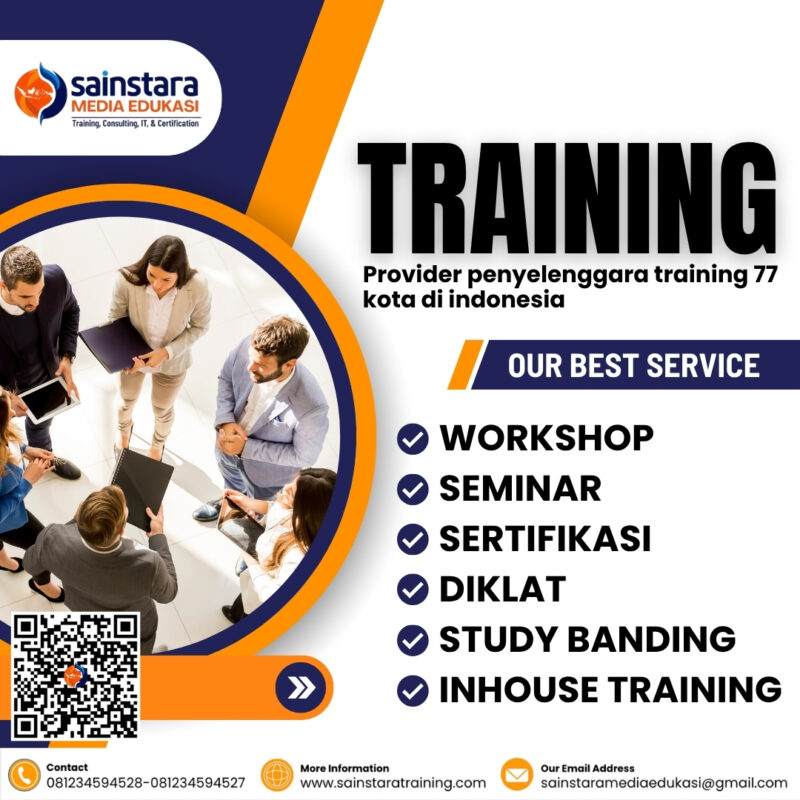 sainstara
MEDIA EDUKASI
Training, Consulting, IT, & Certification

TRAINING

Provider penyelenggara training 77 kota di indonesia

OUR BEST SERVICE

WORKSHOP
SEMINAR
SERTIFIKASI
DIKLAT
STUDY BANDING
INHOUSE TRAINING

Contact
081234594528-081234594527

More Information
www.sainstaratraining.com

Our Email Address
sainstaramediaedukasi@gmail.com